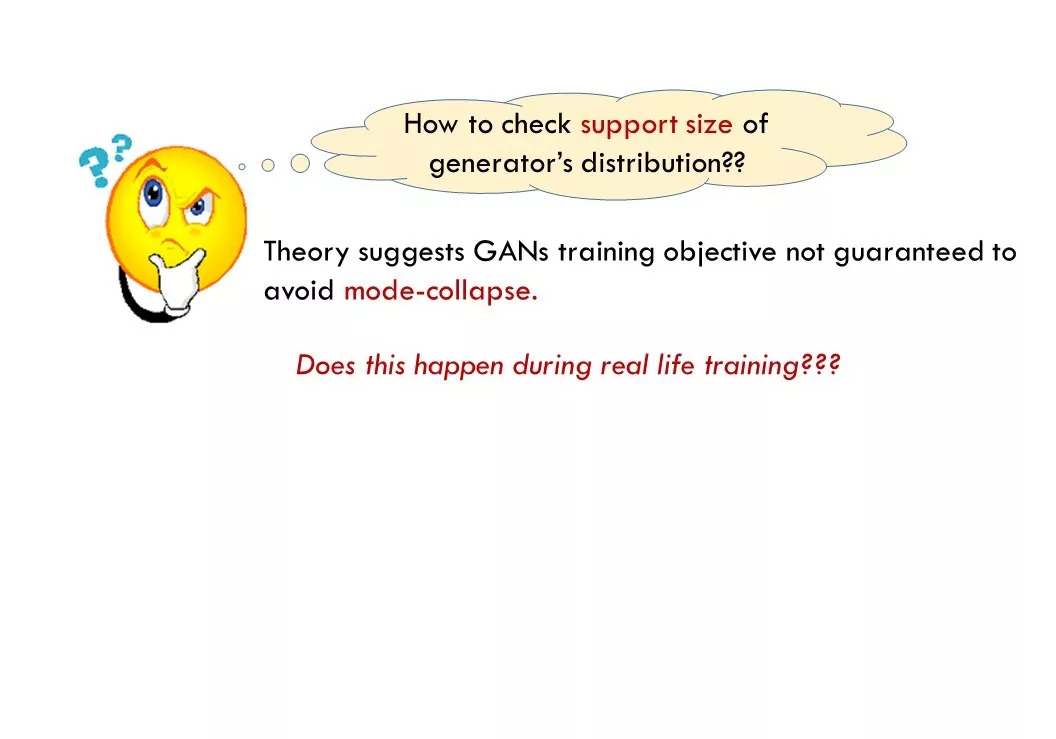 How to check support size of generator's distribution??

Theory suggests GANs training objective not guaranteed to avoid mode-collapse.

Does this happen during real life training???